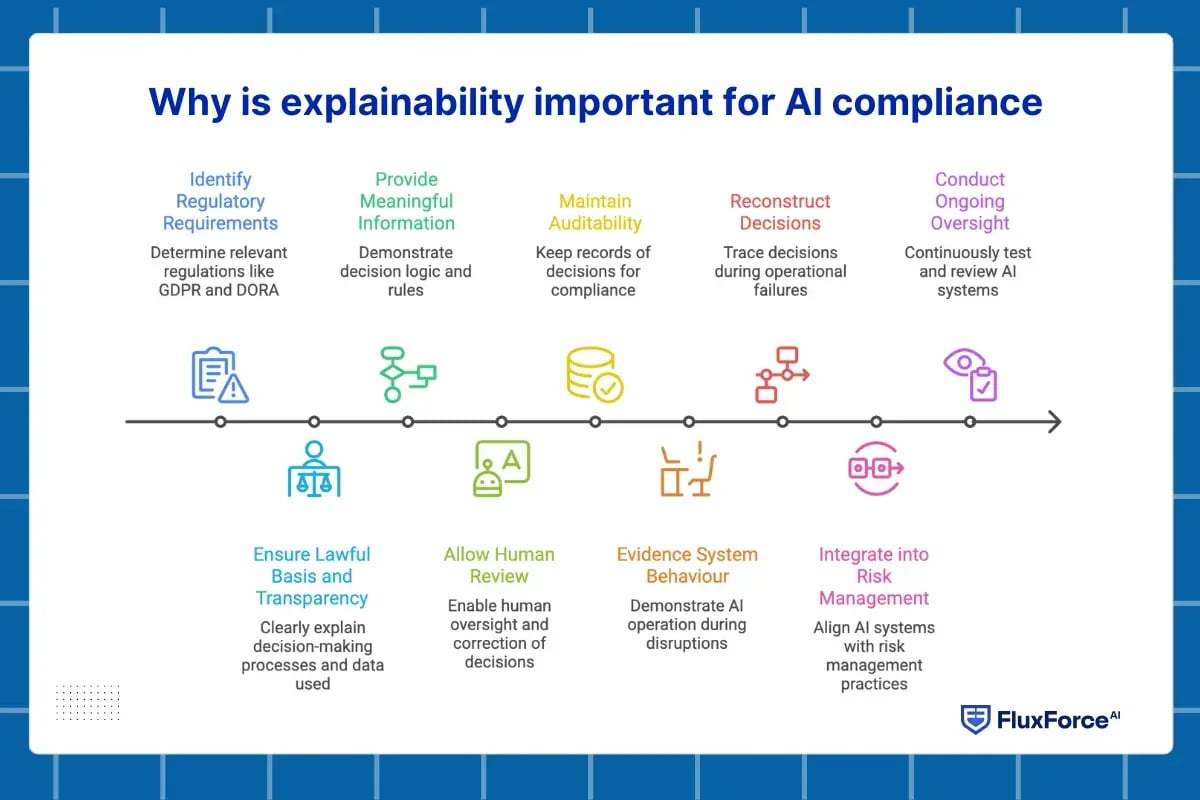 Why is explainability important for AI compliance

Identify Regulatory Requirements
Determine relevant regulations like GDPR and DORA

Provide Meaningful Information
Demonstrate decision logic and rules

Maintain Auditability
Keep records of decisions for compliance

Reconstruct Decisions
Trace decisions during operational failures

Conduct Ongoing Oversight
Continuously test and review AI systems

Ensure Lawful Basis and Transparency
Clearly explain decision-making processes and data used

Allow Human Review
Enable human oversight and correction of decisions

Evidence System Behaviour
Demonstrate AI operation during disruptions

Integrate into Risk Management
Align AI systems with risk management practices

FluxForce AI